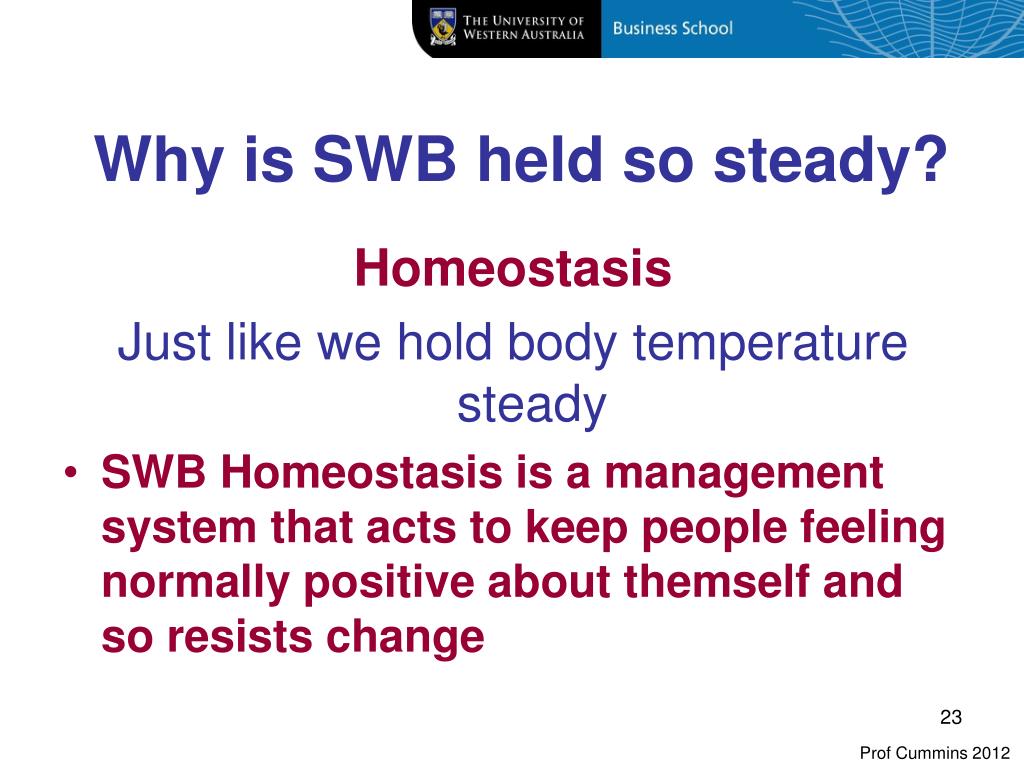 THE UNIVERSITY OF WESTERN AUSTRALIA
Business School

Why is SWB held so steady?

Homeostasis

Just like we hold body temperature steady

• SWB Homeostasis is a management system that acts to keep people feeling normally positive about themself and so resists change

23

Prof Cummins 2012